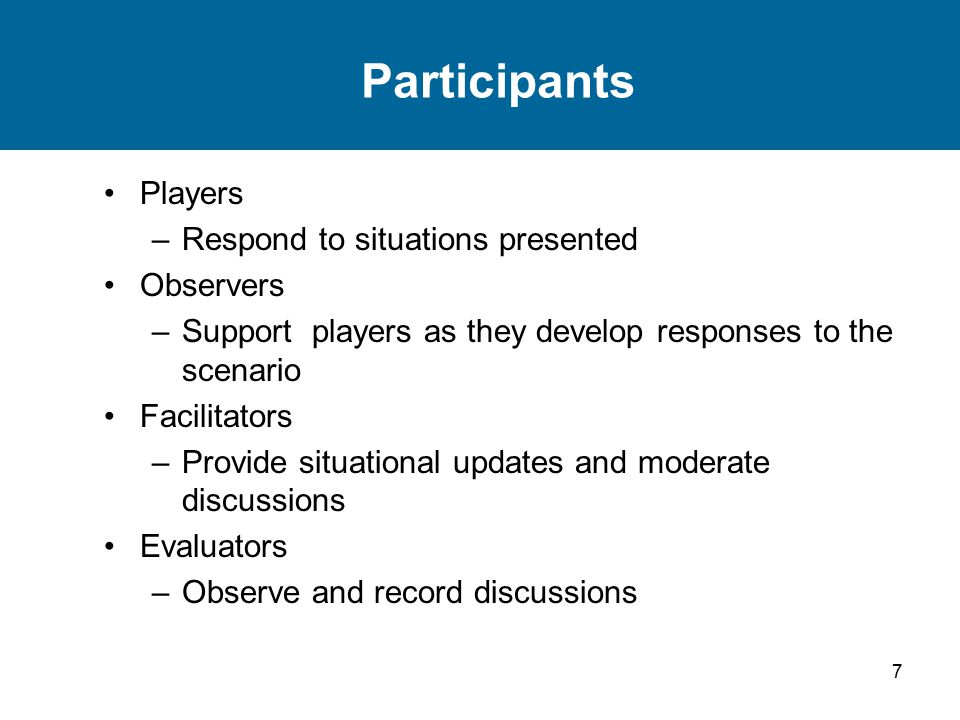 Participants

• Players
– Respond to situations presented
• Observers
– Support players as they develop responses to the scenario
• Facilitators
– Provide situational updates and moderate discussions
• Evaluators
– Observe and record discussions

7